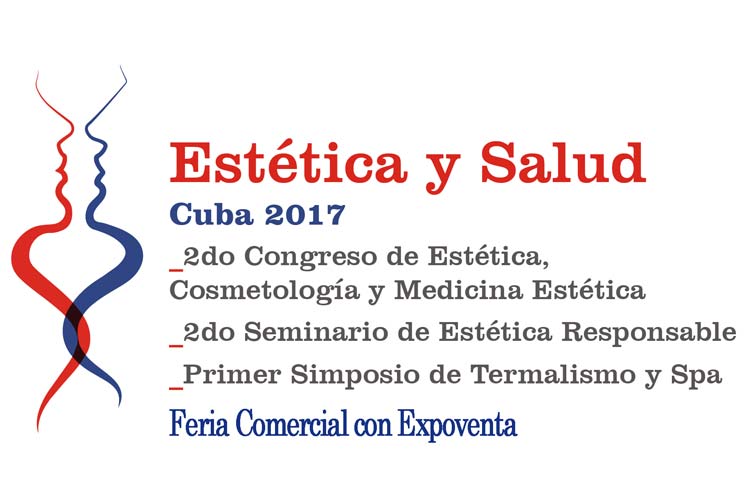 Estética y Salud
Cuba 2017
_2do Congreso de Estética, Cosmetología y Medicina Estética
_2do Seminario de Estética Responsable
_Primer Simposio de Termalismo y Spa
Feria Comercial con Expoventa